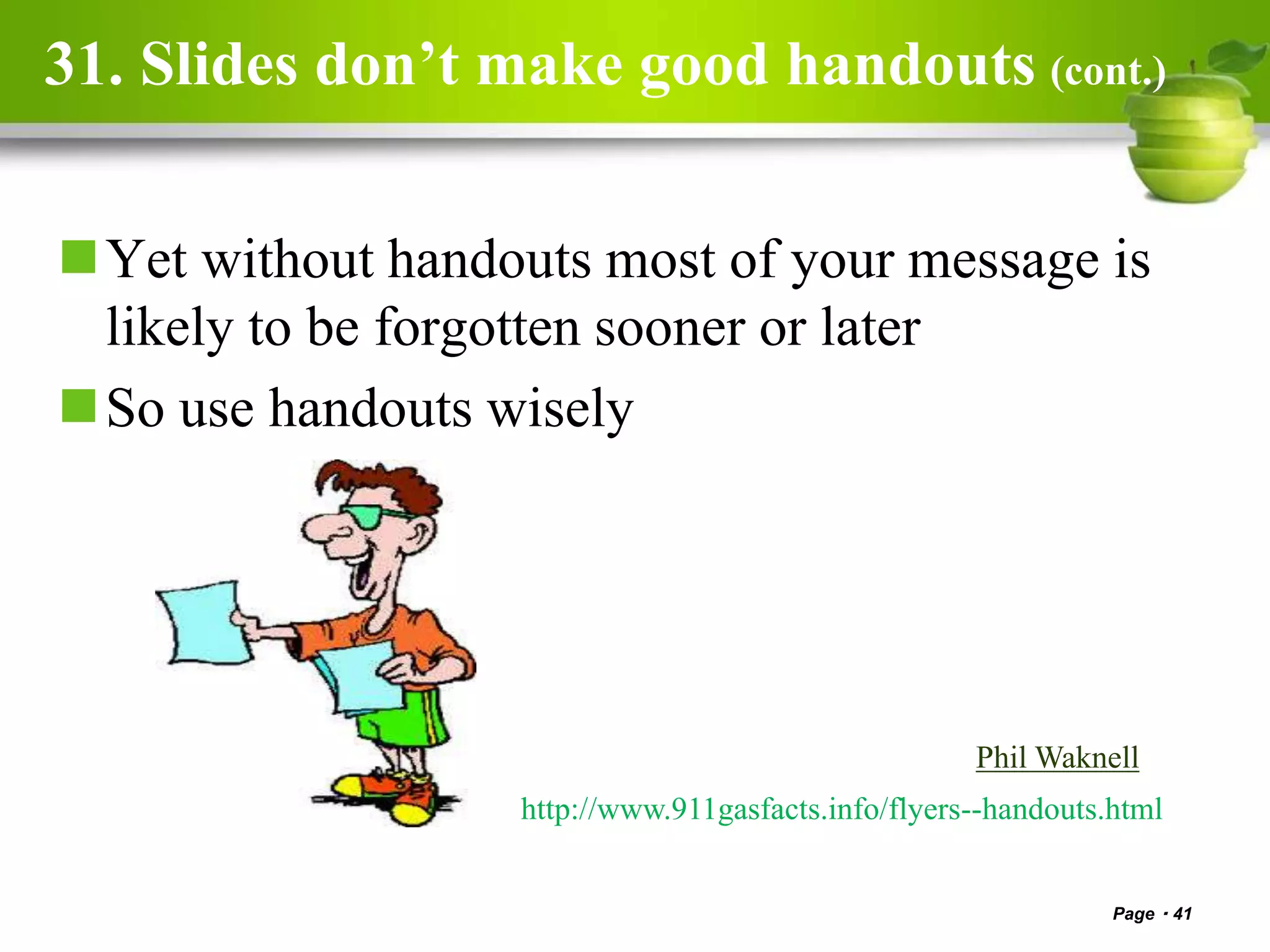 31. Slides don’t make good handouts (cont.)

Yet without handouts most of your message is likely to be forgotten sooner or later

So use handouts wisely

Phil Waknell

http://www.911gasfacts.info/flyers--handouts.html

Page · 41